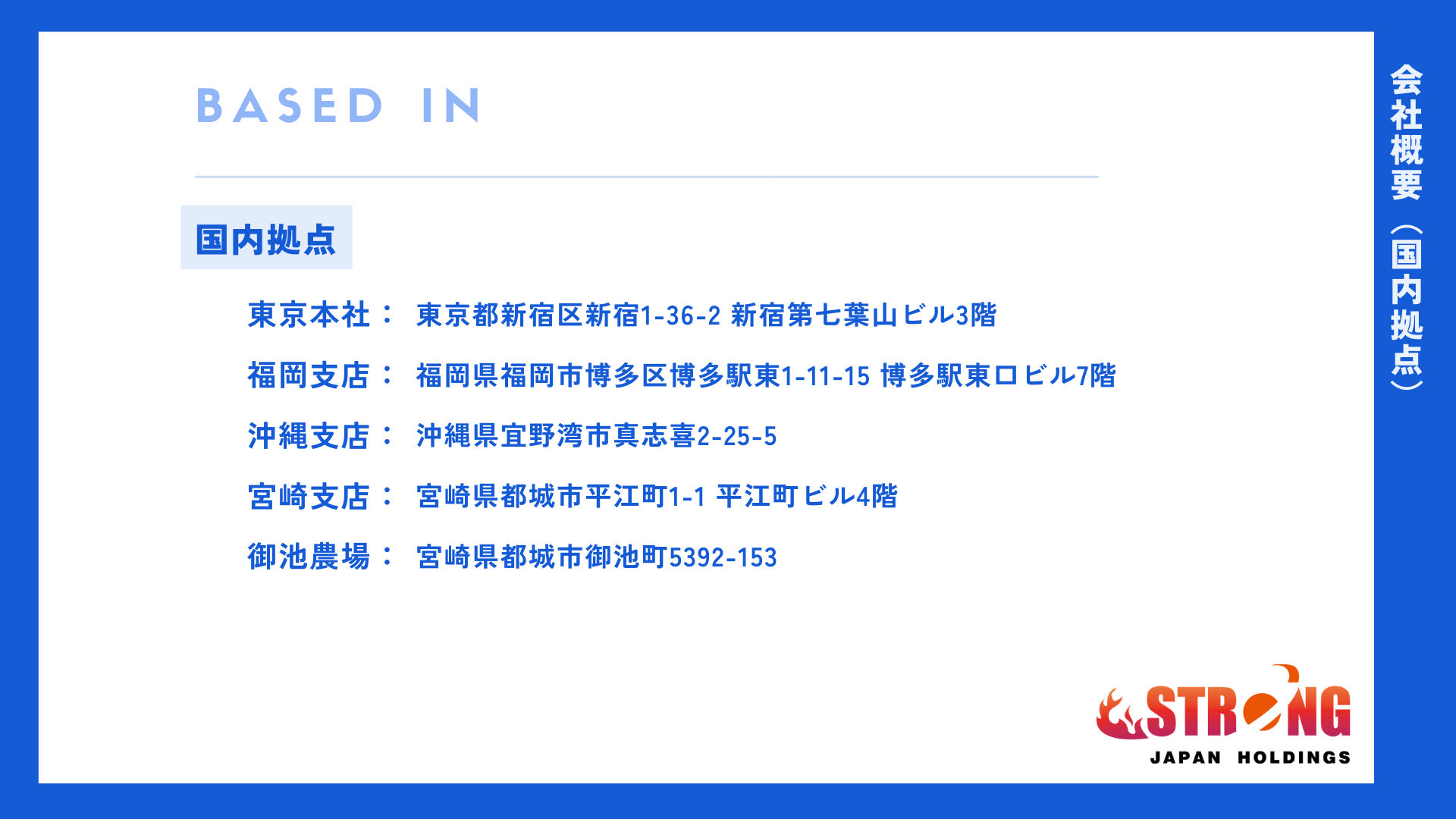 BASED IN

国内拠点

東京本社： 東京都新宿区新宿1-36-2 新宿第七葉山ビル3階

福岡支店： 福岡県福岡市博多区博多駅東1-11-15 博多駅東口ビル7階

沖縄支店： 沖縄県宜野湾市真志喜2-25-5

宮崎支店： 宮崎県都城市平江町1-1 平江町ビル4階

御池農場： 宮崎県都城市御池町5392-153

会社概要（国内拠点）

STRONG
JAPAN HOLDINGS